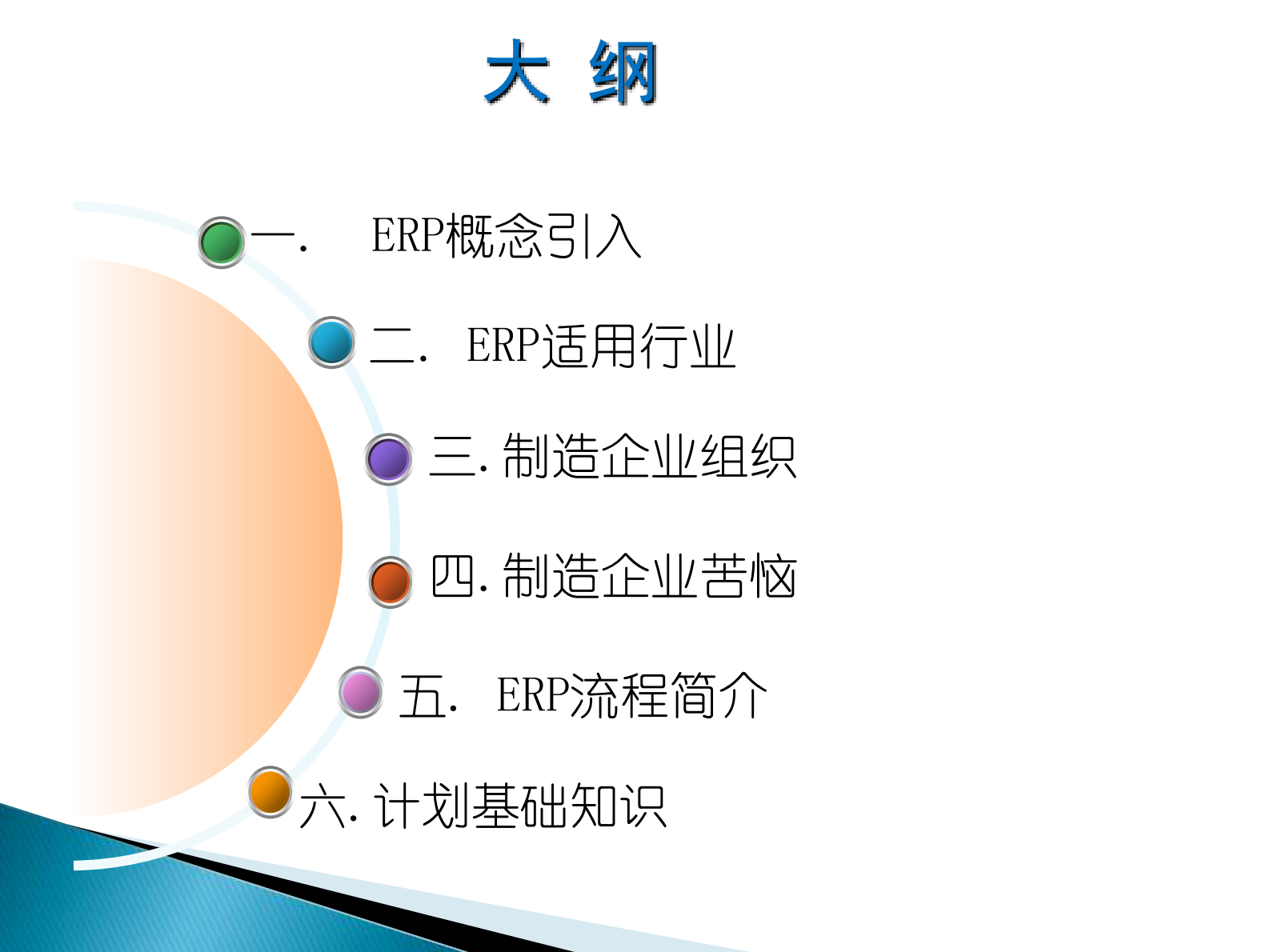 大 纲

一. ERP概念引入

二. ERP适用行业

三. 制造企业组织

四. 制造企业苦恼

五. ERP流程简介

六. 计划基础知识